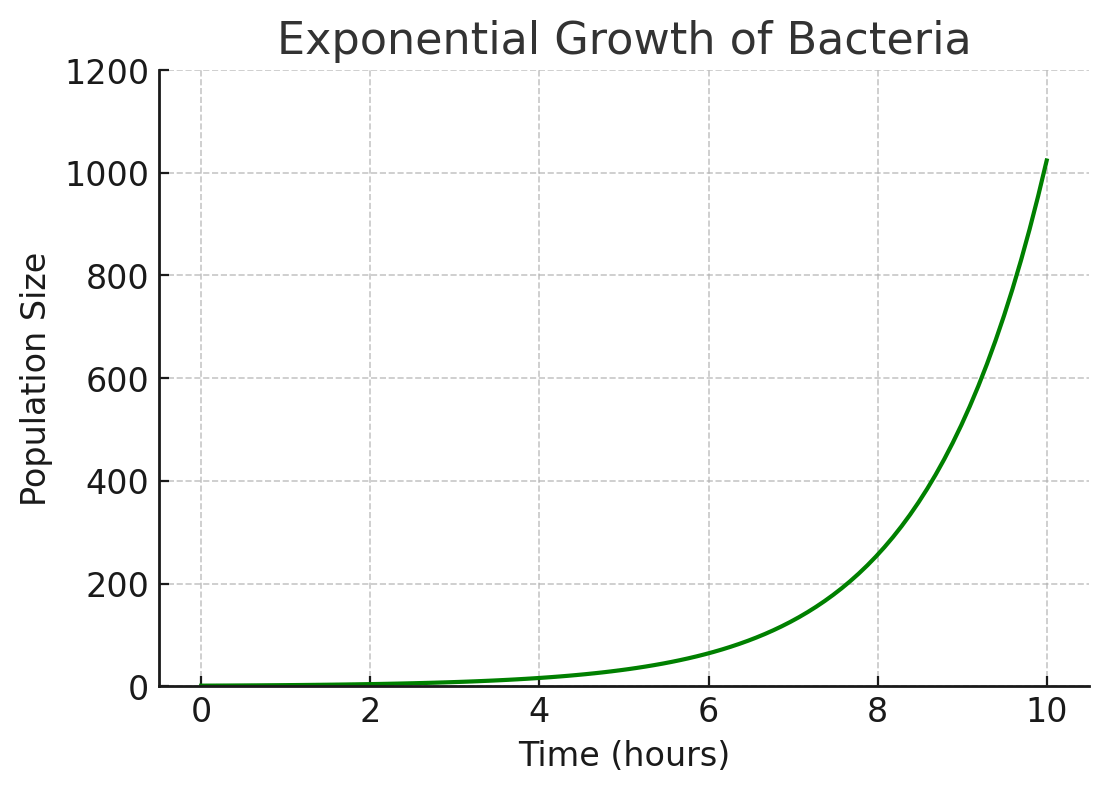 Exponential Growth of Bacteria

Population Size

1200
1000
800
600
400
200
0

0 2 4 6 8 10

Time (hours)